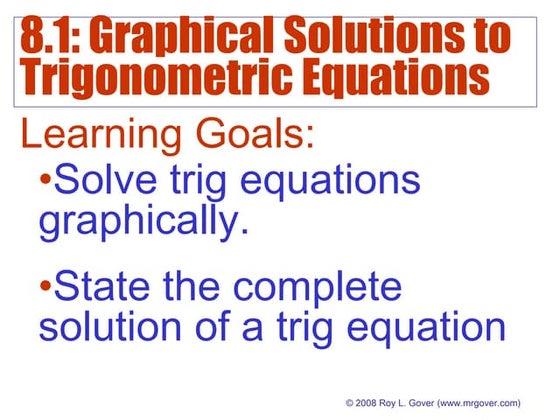 8.1: Graphical Solutions to Trigonometric Equations

Learning Goals:

•Solve trig equations graphically.

•State the complete solution of a trig equation

© 2008 Roy L. Gover (www.mrgover.com)